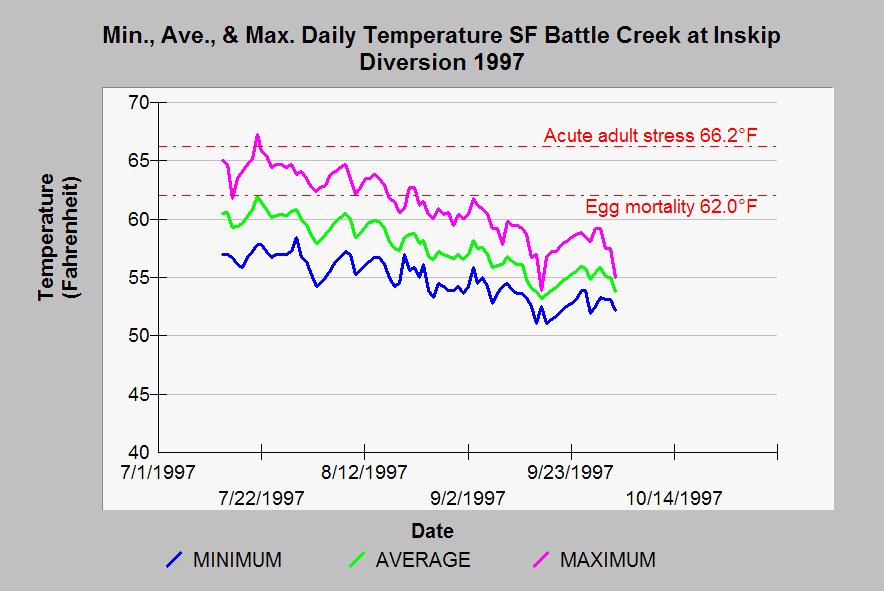 Min., Ave., & Max. Daily Temperature SF Battle Creek at Inskip Diversion 1997

Temperature (Fahrenheit)

70
65
60
55
50
45
40

Acute adult stress 66.2°F
Egg mortality 62.0°F

7/1/1997
7/22/1997
8/12/1997
9/2/1997
9/23/1997
10/14/1997

Date

MINIMUM
AVERAGE
MAXIMUM